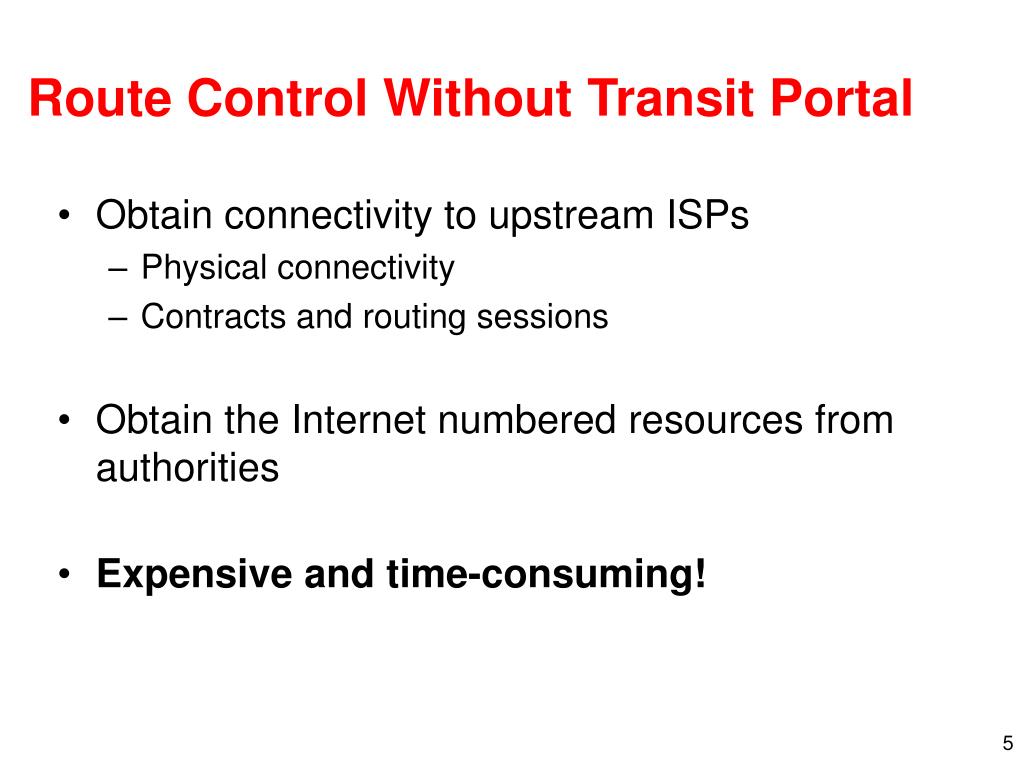 Route Control Without Transit Portal

• Obtain connectivity to upstream ISPs
– Physical connectivity
– Contracts and routing sessions

• Obtain the Internet numbered resources from authorities

• Expensive and time-consuming!

5